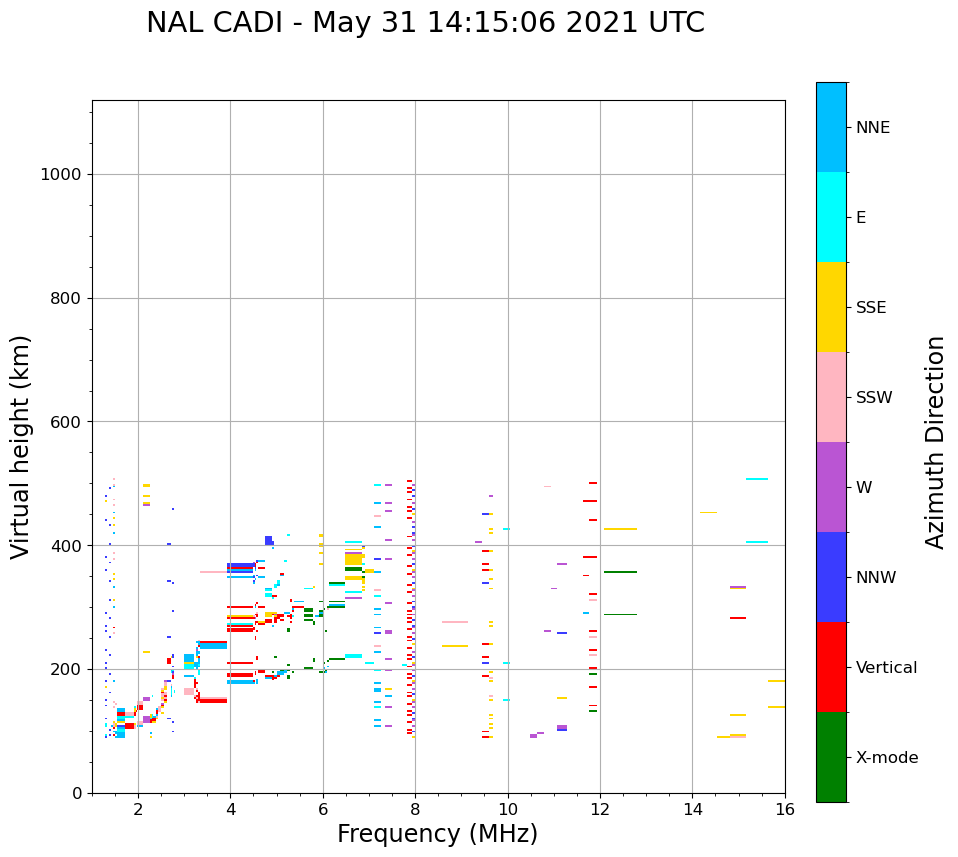 NAL CADI - May 31 14:15:06 2021 UTC

Virtual height (km)

1000
800
600
400
200
0

2
4
6
8
10
12
14
16

Frequency (MHz)

NNE
E
SSE
SSW
W
NNW
Vertical
X-mode

Azimuth Direction